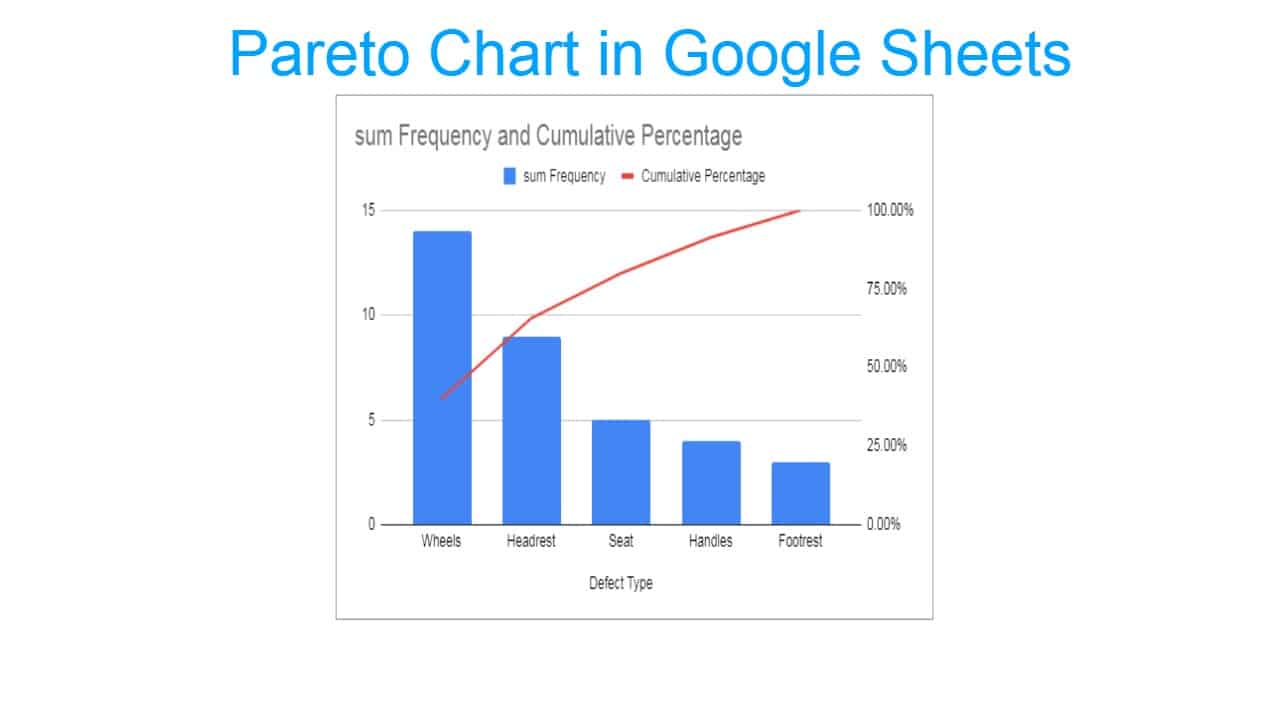 Pareto Chart in Google Sheets

sum Frequency and Cumulative Percentage

sum Frequency
Cumulative Percentage

15
10
5
0

100.00%
75.00%
50.00%
25.00%
0.00%

Wheels
Headrest
Seat
Handles
Footrest

Defect Type